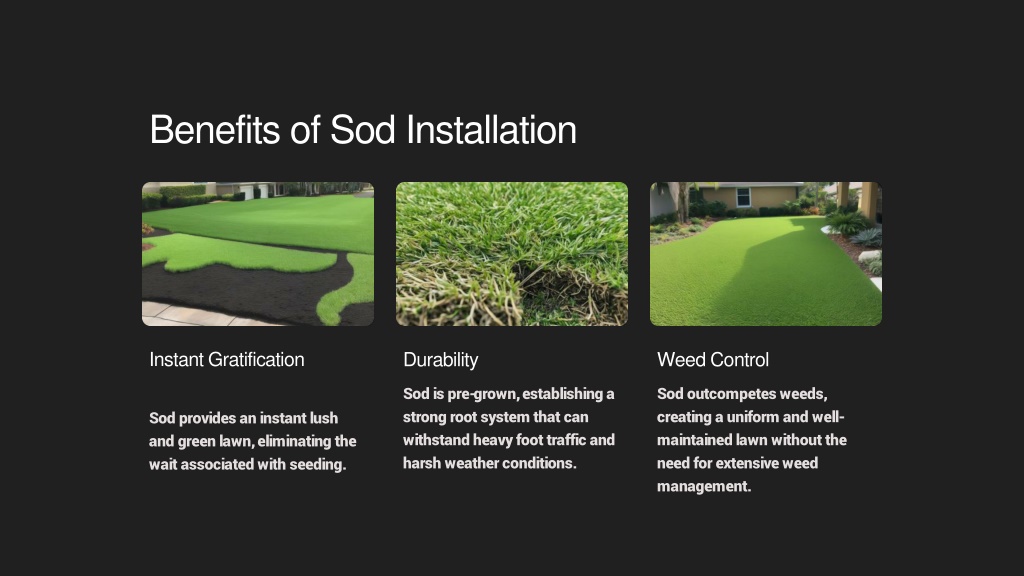 Benefits of Sod Installation

Instant Gratification

Sod provides an instant lush and green lawn, eliminating the wait associated with seeding.

Durability

Sod is pre-grown, establishing a strong root system that can withstand heavy foot traffic and harsh weather conditions.

Weed Control

Sod outcompetes weeds, creating a uniform and well-maintained lawn without the need for extensive weed management.